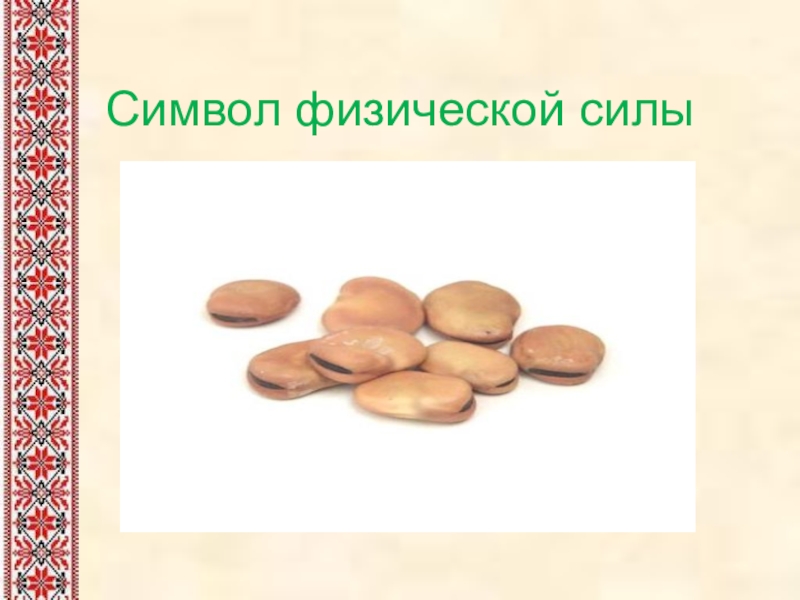 Символ физической силы